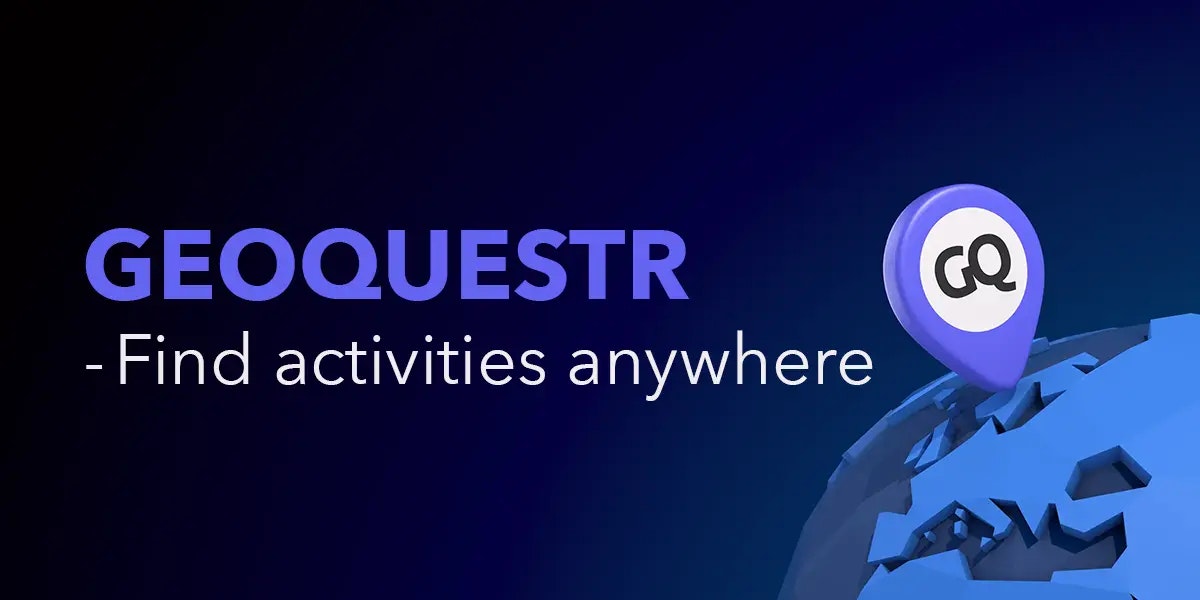 GEOQUESTR
- Find activities anywhere

GQ